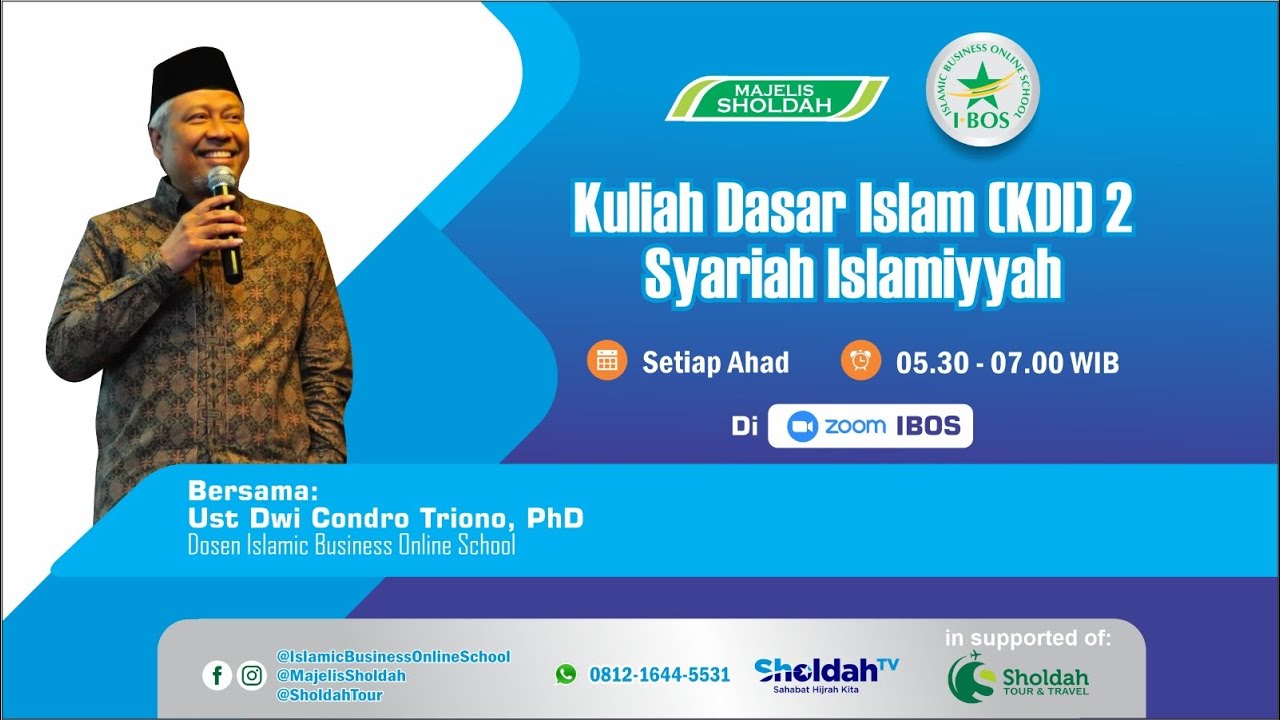 MAJELIS SHOLDAH

ISLAMIC BUSINESS ONLINE SCHOOL
I-BOS

Kuliah Dasar Islam (KDI) 2
Syariah Islamiyyah

Setiap Ahad
05.30 - 07.00 WIB

Di zoom IBOS

Bersama:
Ust Dwi Condro Triono, PhD
Dosen Islamic Business Online School

@IslamicBusinessOnlineSchool
@MajelisSholdah
@SholdahTour

0812-1644-5531

Sholdah TV
Sahabat Hijrah Kita

in supported of:
Sholdah
TOUR & TRAVEL